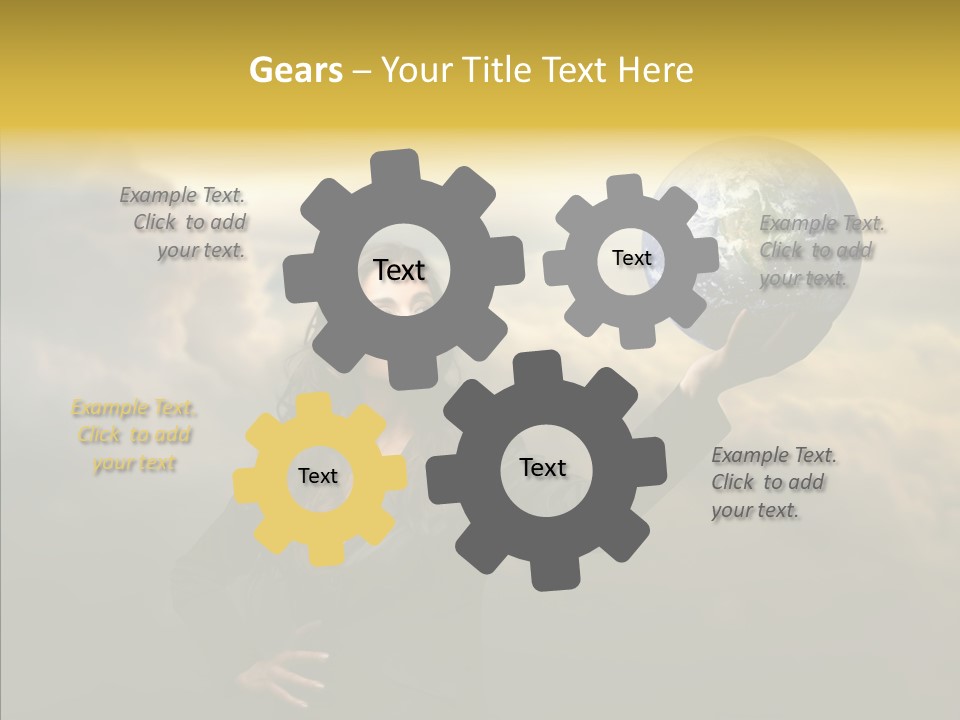 Gears – Your Title Text Here

Example Text. Click to add your text.

Text

Text

Example Text. Click to add your text.

Example Text. Click to add your text

Text

Text

Example Text. Click to add your text.